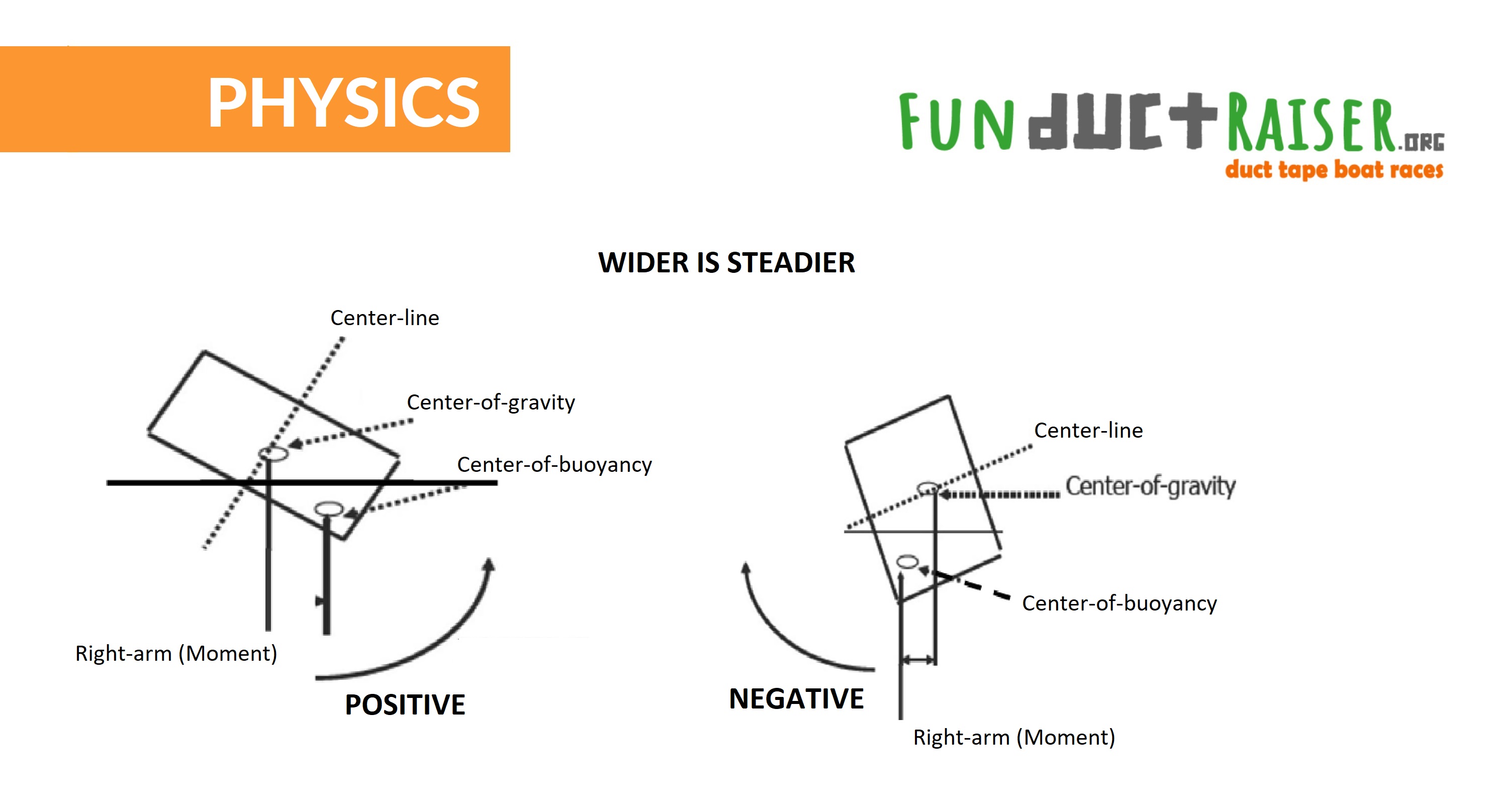 PHYSICS

FUNDUCTRAISER.ORG
duct tape boat races

WIDER IS STEADIER

Center-line

Center-of-gravity

Center-of-buoyancy

Right-arm (Moment)

POSITIVE

Center-line

Center-of-gravity

Center-of-buoyancy

NEGATIVE

Right-arm (Moment)